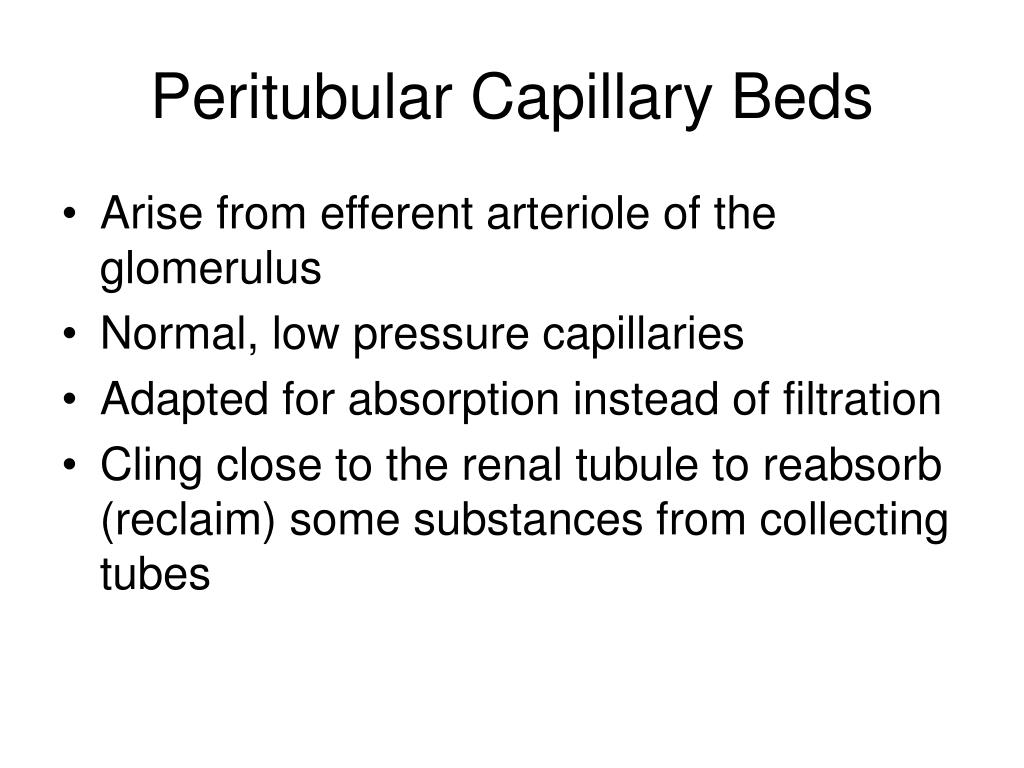 Peritubular Capillary Beds

• Arise from efferent arteriole of the glomerulus
• Normal, low pressure capillaries
• Adapted for absorption instead of filtration
• Cling close to the renal tubule to reabsorb (reclaim) some substances from collecting tubes